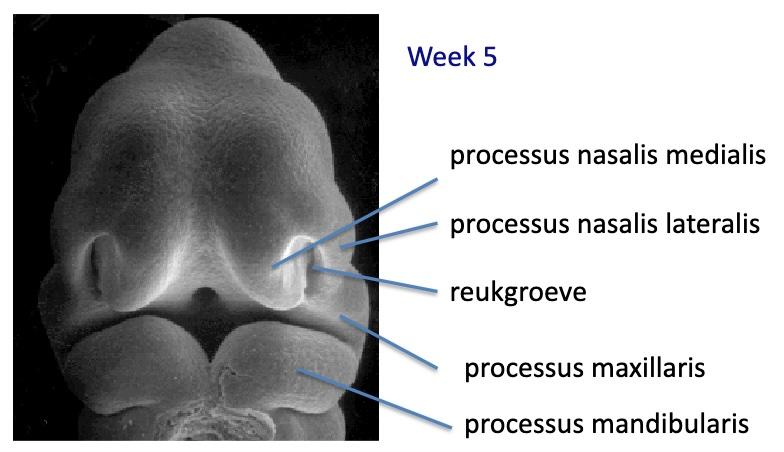 Week 5

processus nasalis medialis

processus nasalis lateralis

reukgroeve

processus maxillaris

processus mandibularis